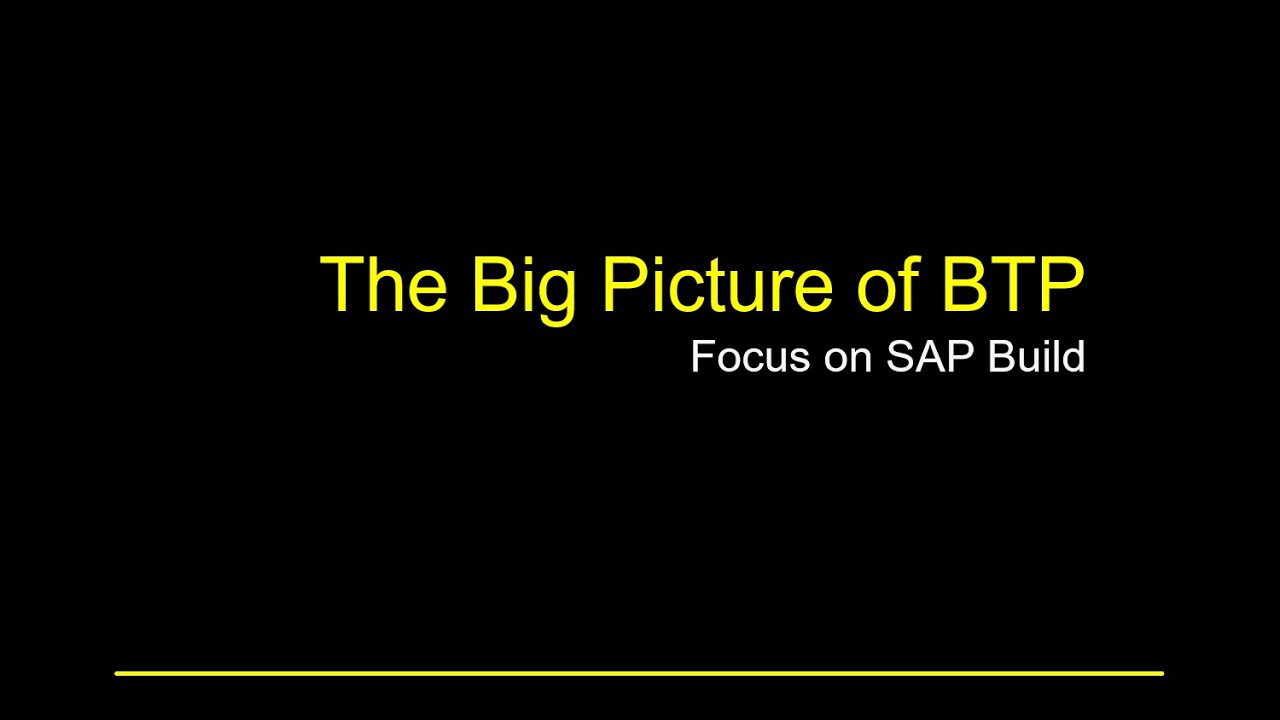 The Big Picture of BTP
Focus on SAP Build